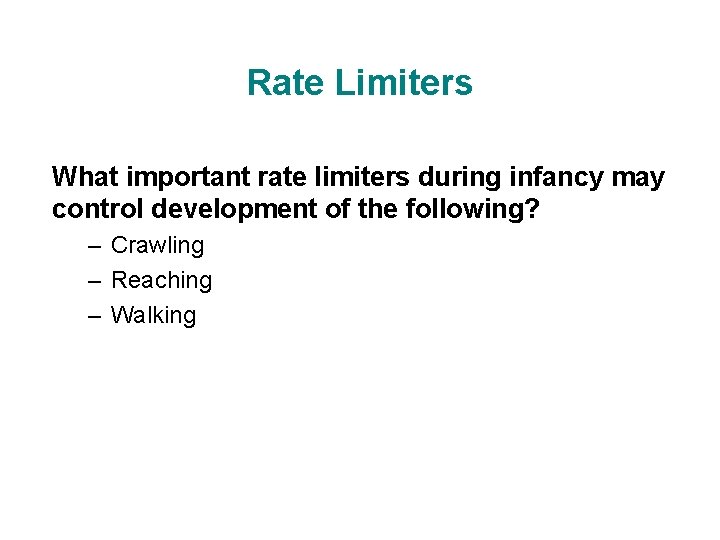 Rate Limiters

What important rate limiters during infancy may control development of the following?

– Crawling
– Reaching
– Walking